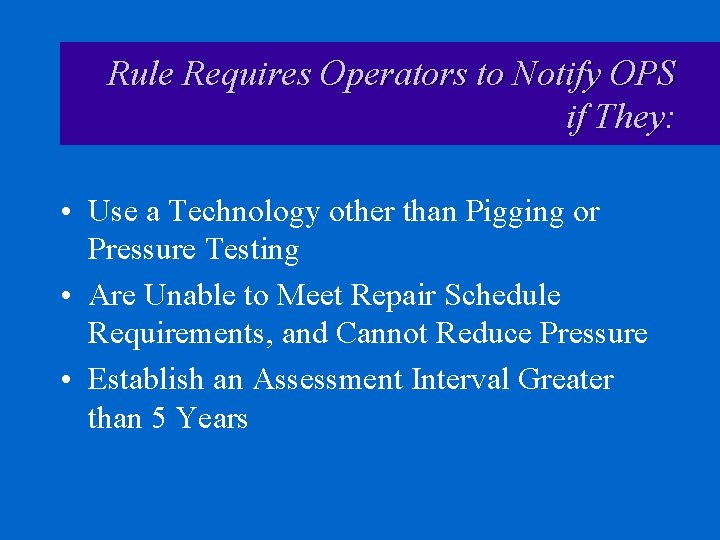 Rule Requires Operators to Notify OPS if They:

• Use a Technology other than Pigging or Pressure Testing
• Are Unable to Meet Repair Schedule Requirements, and Cannot Reduce Pressure
• Establish an Assessment Interval Greater than 5 Years